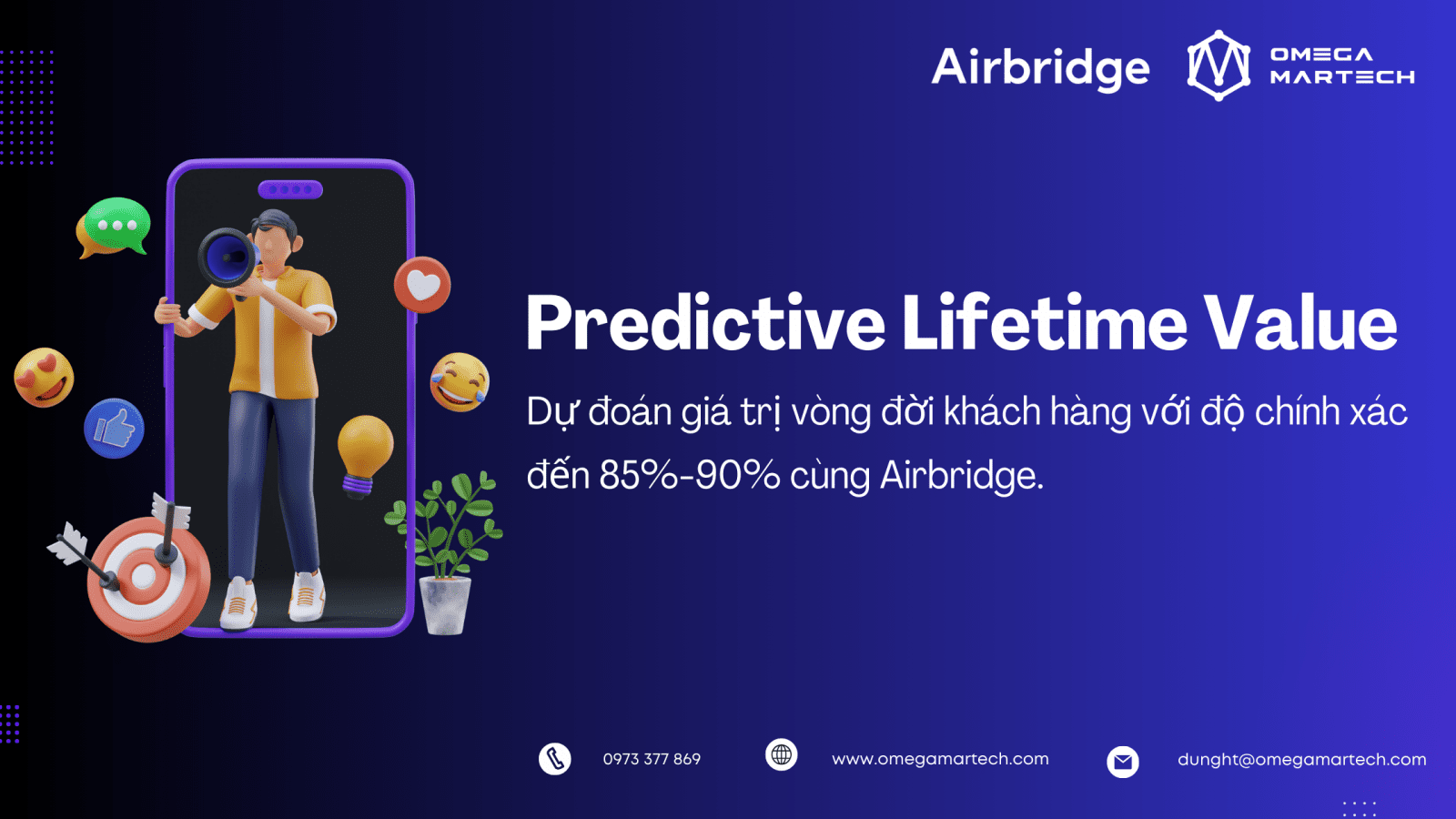 Airbridge

OMEGA MARTECH

Predictive Lifetime Value

Dự đoán giá trị vòng đời khách hàng với độ chính xác đến 85%-90% cùng Airbridge.

0973 377 869

www.omegamartech.com

dunght@omegamartech.com